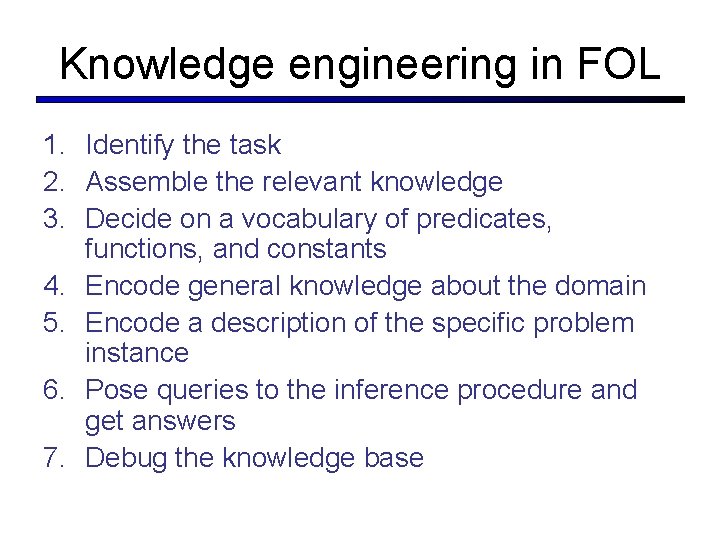 Knowledge engineering in FOL

1. Identify the task
2. Assemble the relevant knowledge
3. Decide on a vocabulary of predicates, functions, and constants
4. Encode general knowledge about the domain
5. Encode a description of the specific problem instance
6. Pose queries to the inference procedure and get answers
7. Debug the knowledge base